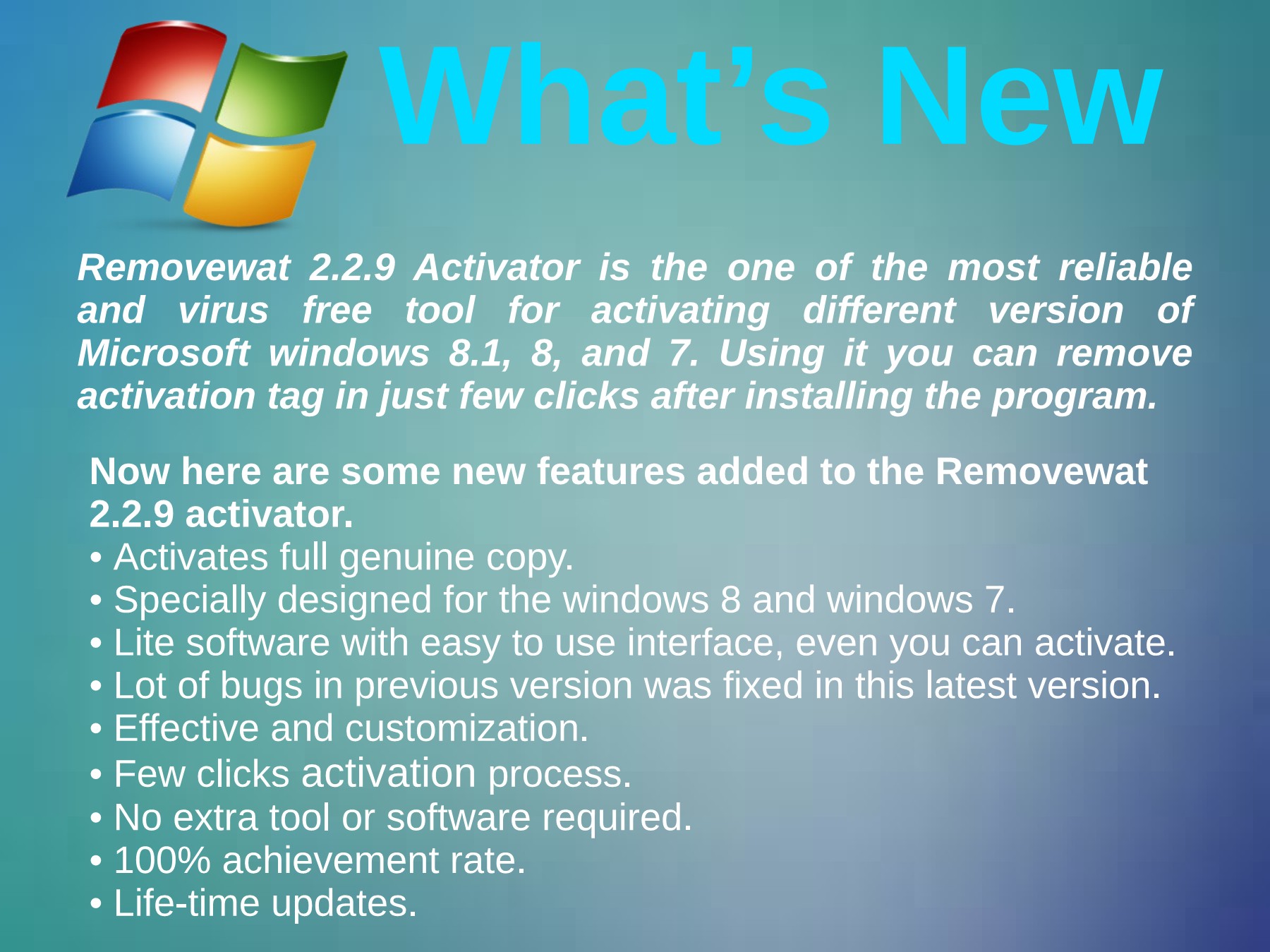 What’s New

Removewat 2.2.9 Activator is the one of the most reliable and virus free tool for activating different version of Microsoft windows 8.1, 8, and 7. Using it you can remove activation tag in just few clicks after installing the program.

Now here are some new features added to the Removewat 2.2.9 activator.
• Activates full genuine copy.
• Specially designed for the windows 8 and windows 7.
• Lite software with easy to use interface, even you can activate.
• Lot of bugs in previous version was fixed in this latest version.
• Effective and customization.
• Few clicks activation process.
• No extra tool or software required.
• 100% achievement rate.
• Life-time updates.